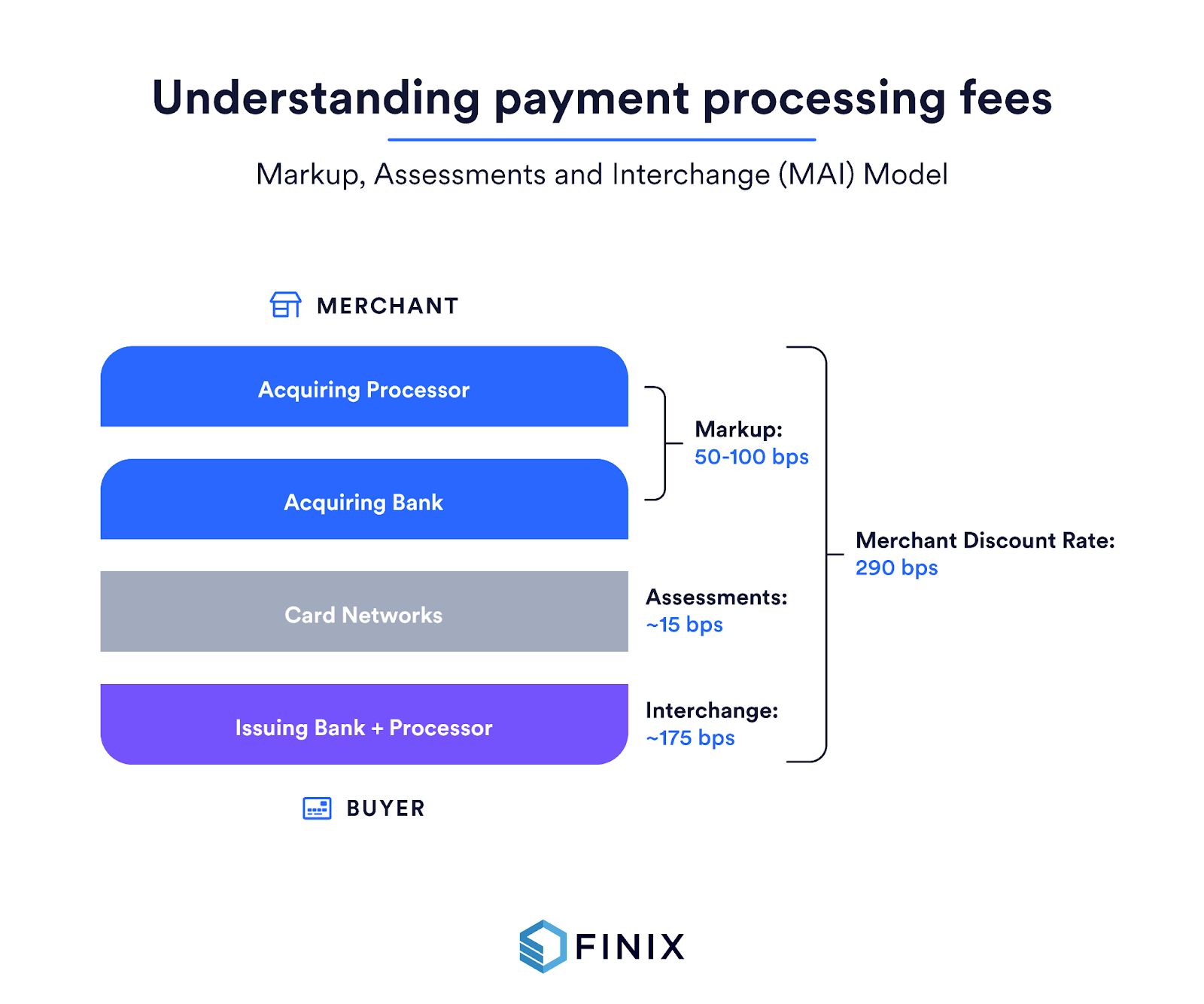 Understanding payment processing fees

Markup, Assessments and Interchange (MAI) Model

MERCHANT

Acquiring Processor

Acquiring Bank

Card Networks

Issuing Bank + Processor

BUYER

Markup:
50-100 bps

Assessments:
~15 bps

Interchange:
~175 bps

Merchant Discount Rate:
290 bps

FINIX